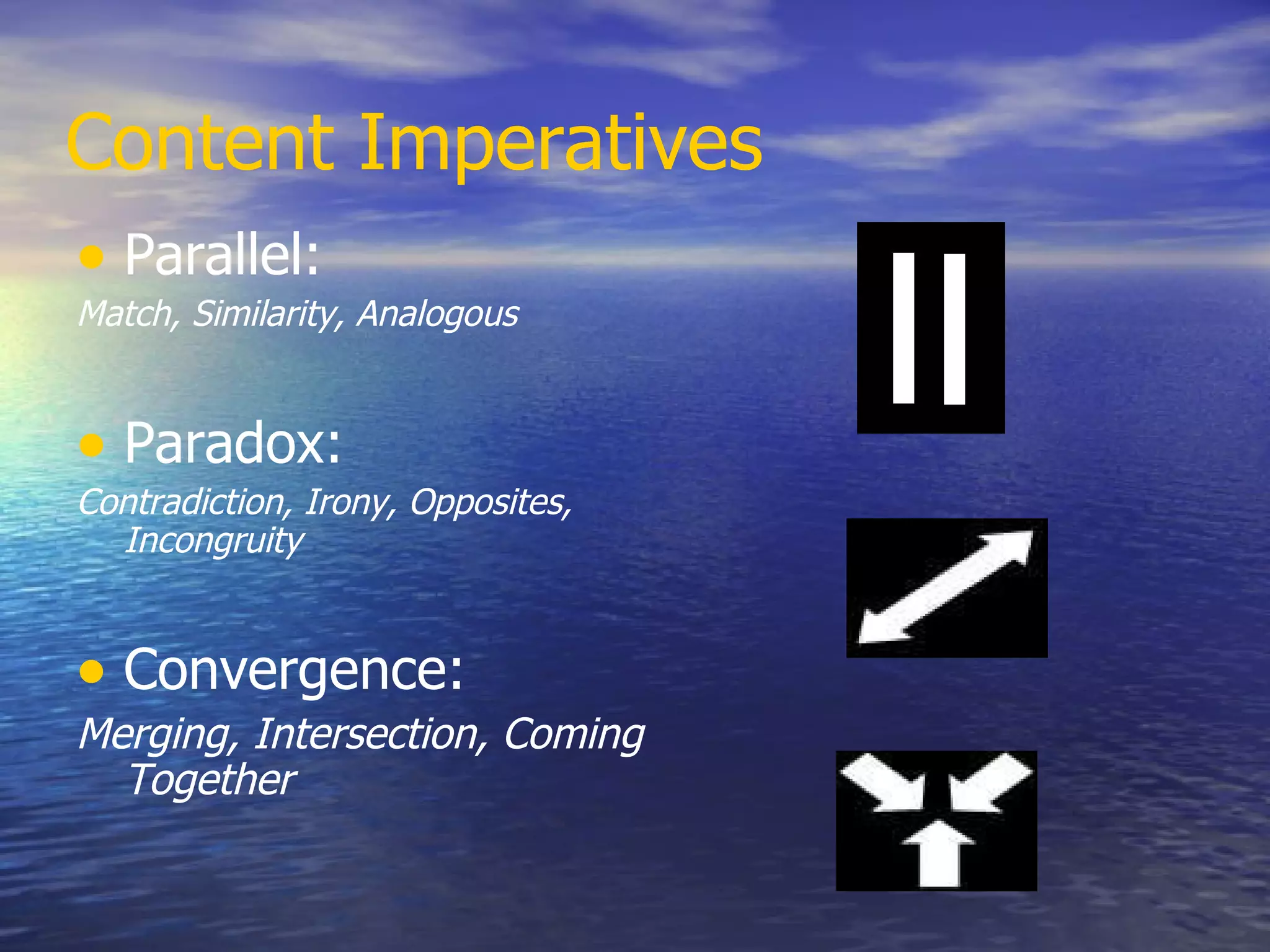 Content Imperatives

• Parallel:

Match, Similarity, Analogous

• Paradox:

Contradiction, Irony, Opposites, Incongruity

• Convergence:

Merging, Intersection, Coming Together